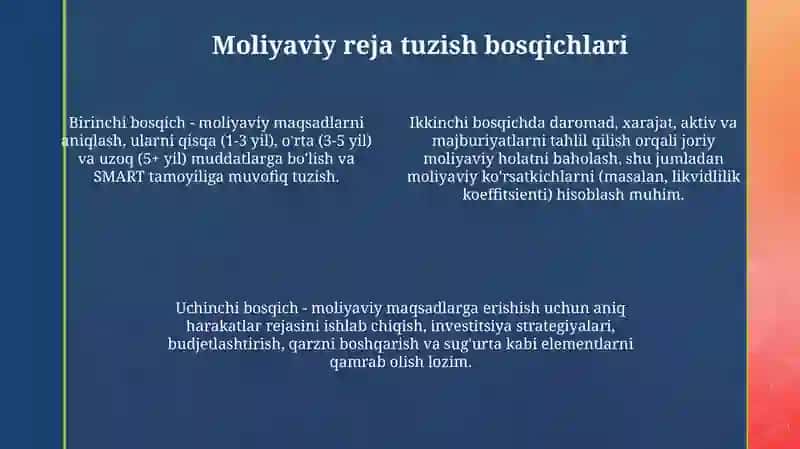 Moliyaviy reja tuzish bosqichlari

Birinchi bosqich - moliyaviy maqsadlarni aniqlash, ularni qisqa (1-3 yil), o'rta (3-5 yil) va uzoq (5+ yil) muddatlarga bo'lish va SMART tamoyiliga muvofiq tuzish.

Ikkinchi bosqichda daromad, xarajat, aktiv va majburiyatlarni tahlil qilish orqali joriy moliyaviy holatni baholash, shu jumladan moliyaviy ko'rsatkichlarni (masalan, likvidlilik koeffitsienti) hisoblash muhim.

Uchinchi bosqich - moliyaviy maqsadlarga erishish uchun aniq harakatlar rejasini ishlab chiqish, investitsiya strategiyalari, budjetlashtirish, qarzni boshqarish va sug'urta kabi elementlarni qamrab olish lozim.